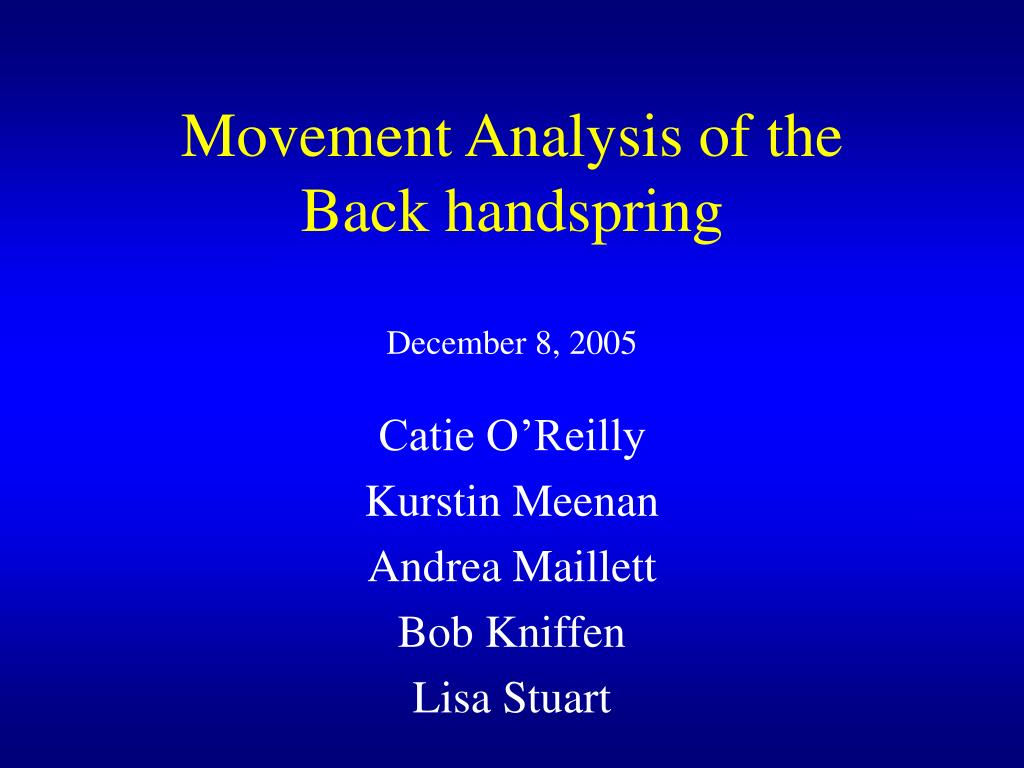 Movement Analysis of the Back handspring

December 8, 2005

Catie O’Reilly
Kurstin Meenan
Andrea Maillett
Bob Kniffen
Lisa Stuart